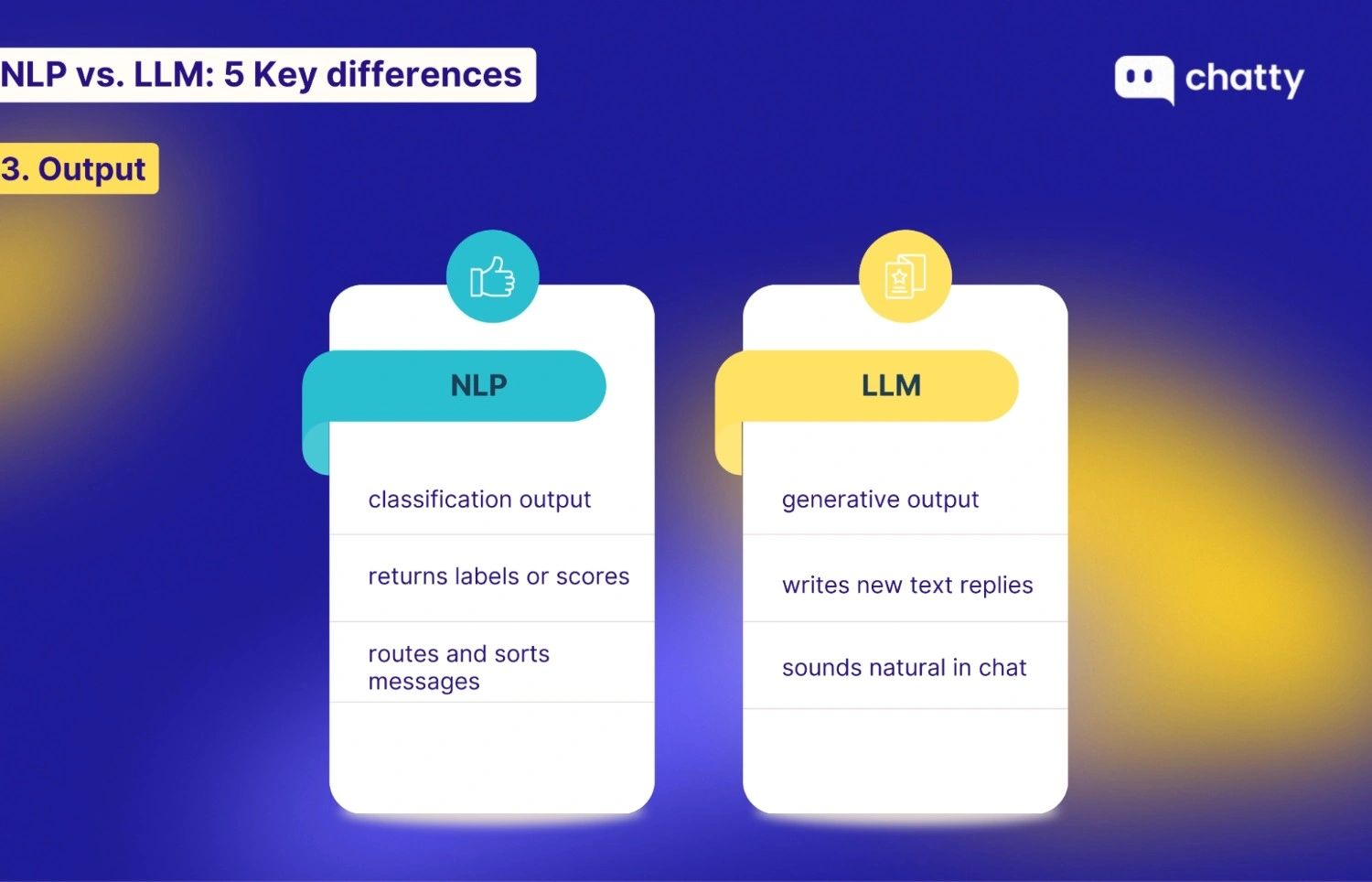 NLP vs. LLM: 5 Key differences

chatty

3. Output

NLP

classification output

returns labels or scores

routes and sorts messages

LLM

generative output

writes new text replies

sounds natural in chat